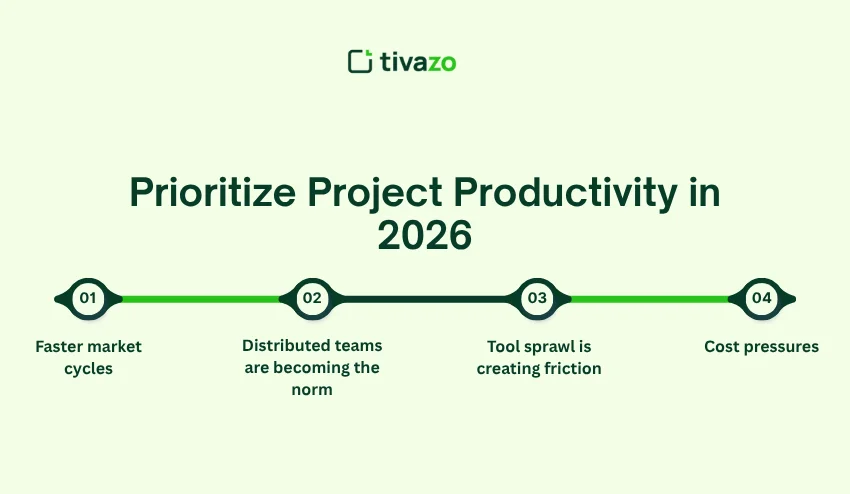 tivazo

Prioritize Project Productivity in 2026

01
Faster market cycles

02
Distributed teams are becoming the norm

03
Tool sprawl is creating friction

04
Cost pressures